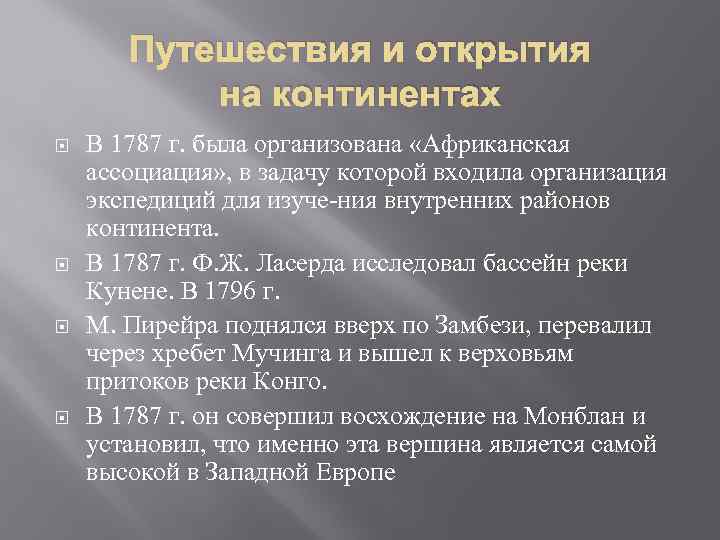 Путешествия и открытия на континентах

В 1787 г. была организована «Африканская ассоциация», в задачу которой входила организация экспедиций для изуче-ния внутренних районов континента.

В 1787 г. Ф.Ж. Ласерда исследовал бассейн реки Кунене. В 1796 г.

М. Пирейра поднялся вверх по Замбези, перевалил через хребет Мучинга и вышел к верховьям притоков реки Конго.

В 1787 г. он совершил восхождение на Монблан и установил, что именно эта вершина является самой высокой в Западной Европе